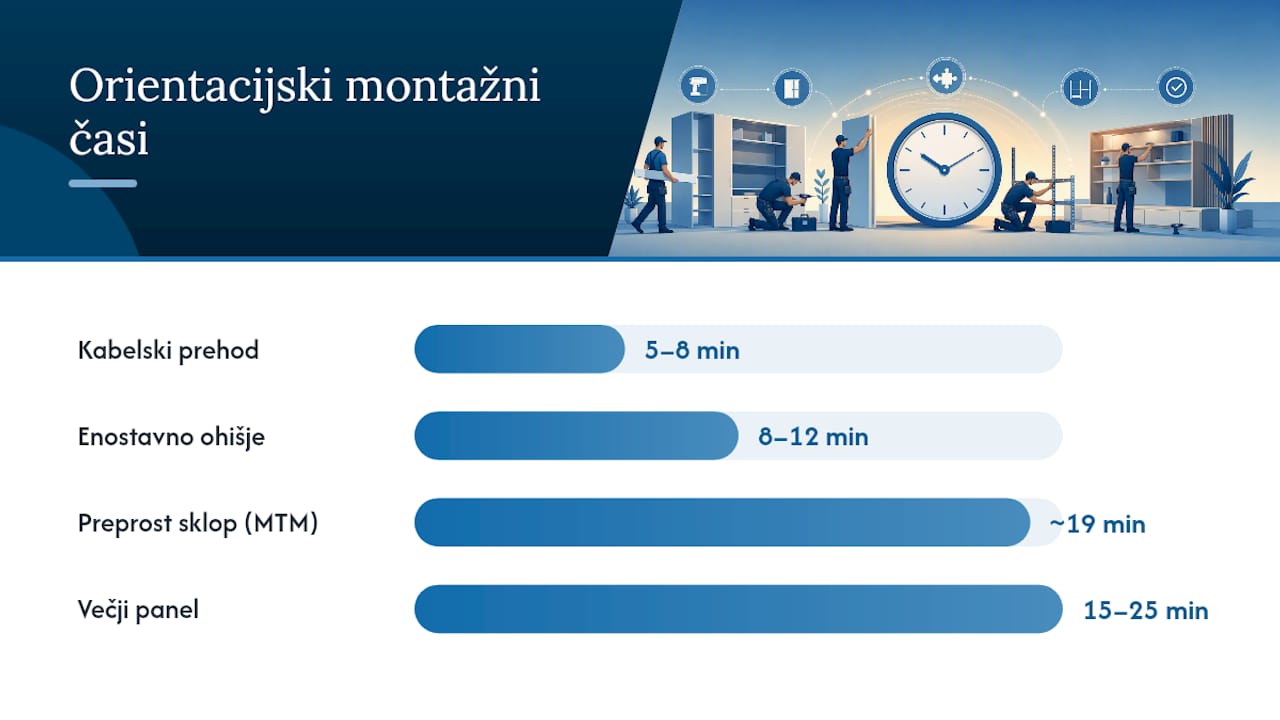 Orientacijski montažni časi

Kabelski prehod 5–8 min

Enostavno ohišje 8–12 min

Preprost sklop (MTM) ~19 min

Večji panel 15–25 min